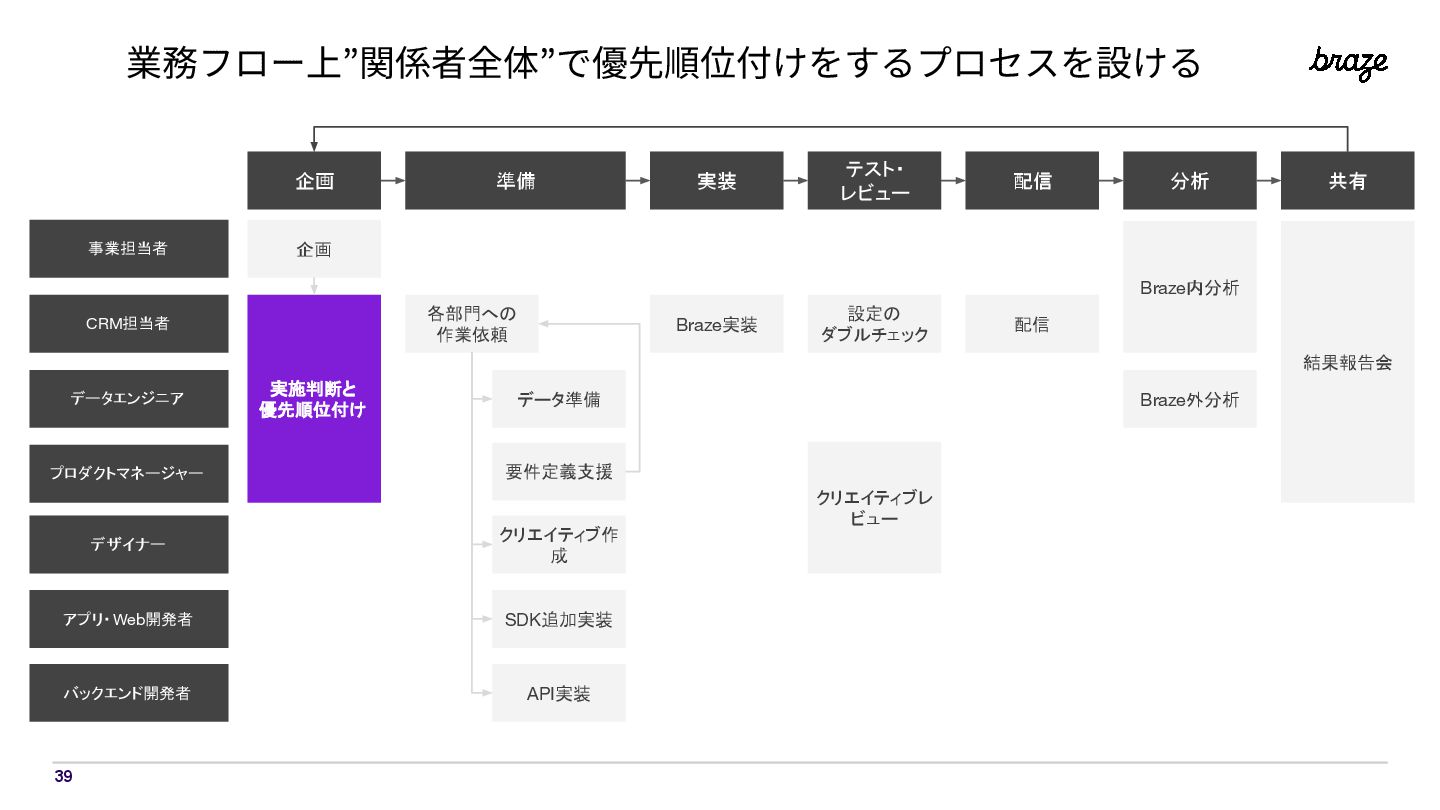 業務フロー上”関係者全体”で優先順位付けをするプロセスを設ける

braze

企画

準備

実装

テスト・レビュー

配信

分析

共有

事業担当者

CRM担当者

データエンジニア

プロダクトマネージャー

デザイナー

アプリ・Web開発者

バックエンド開発者

企画

実施判断と優先順位付け

各部門への作業依頼

データ準備

要件定義支援

クリエイティブ作成

SDK追加実装

API実装

Braze実装

設定のダブルチェック

クリエイティブレビュー

配信

Braze内分析

Braze外分析

結果報告会

39